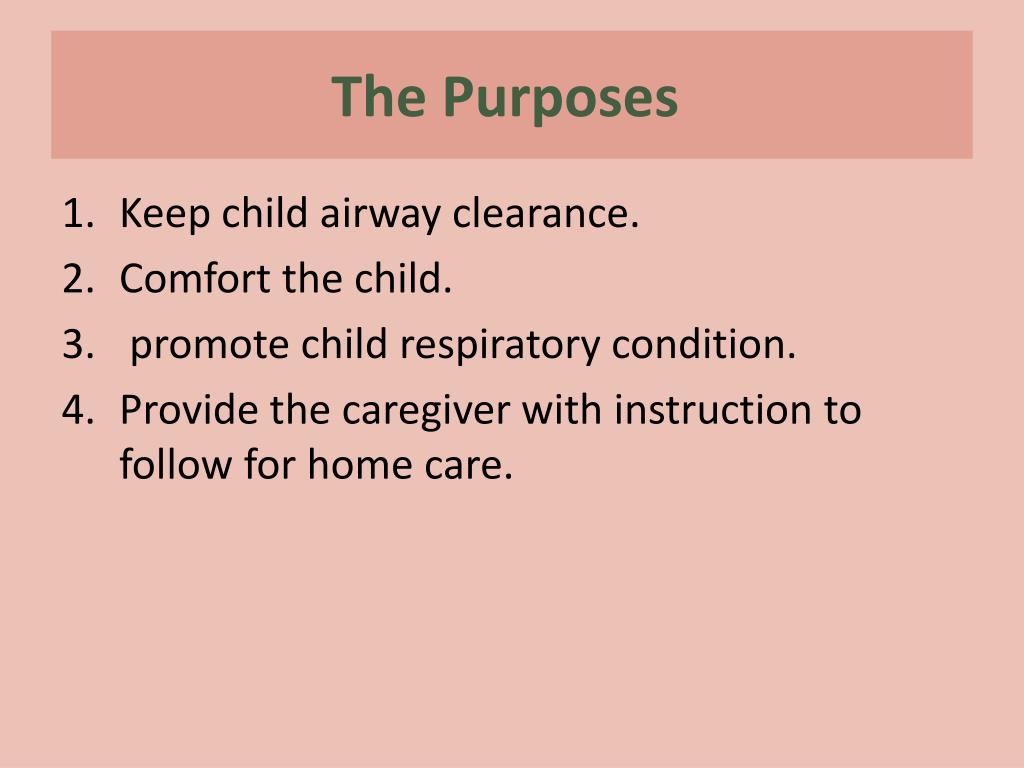 The Purposes

1. Keep child airway clearance.
2. Comfort the child.
3. promote child respiratory condition.
4. Provide the caregiver with instruction to follow for home care.